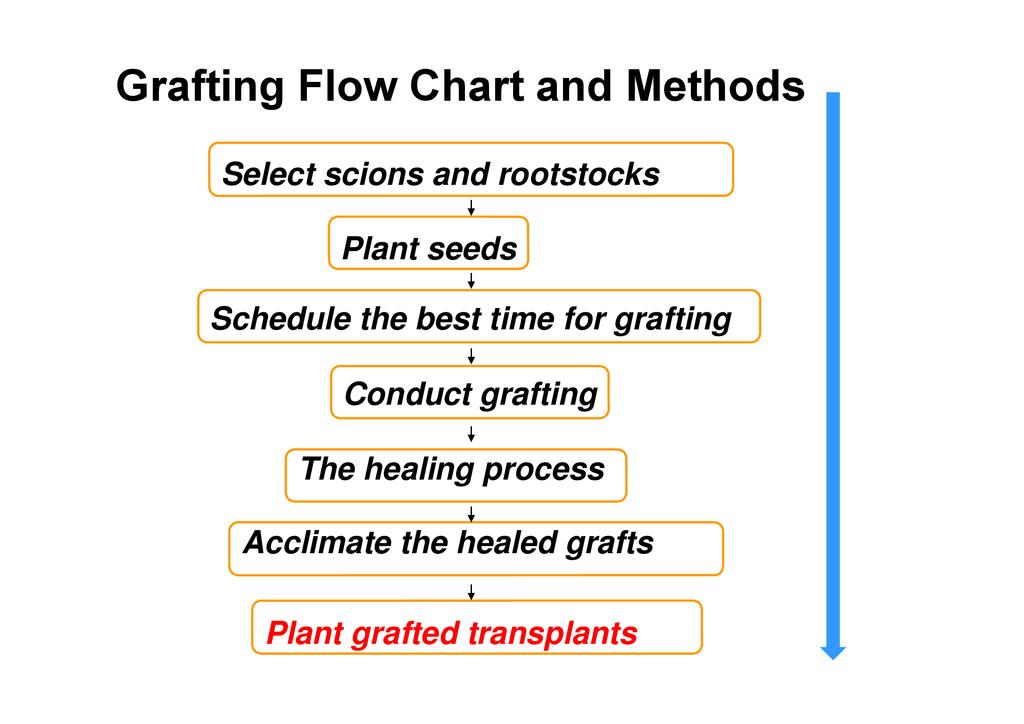 Grafting Flow Chart and Methods

Select scions and rootstocks

Plant seeds

Schedule the best time for grafting

Conduct grafting

The healing process

Acclimate the healed grafts

Plant grafted transplants